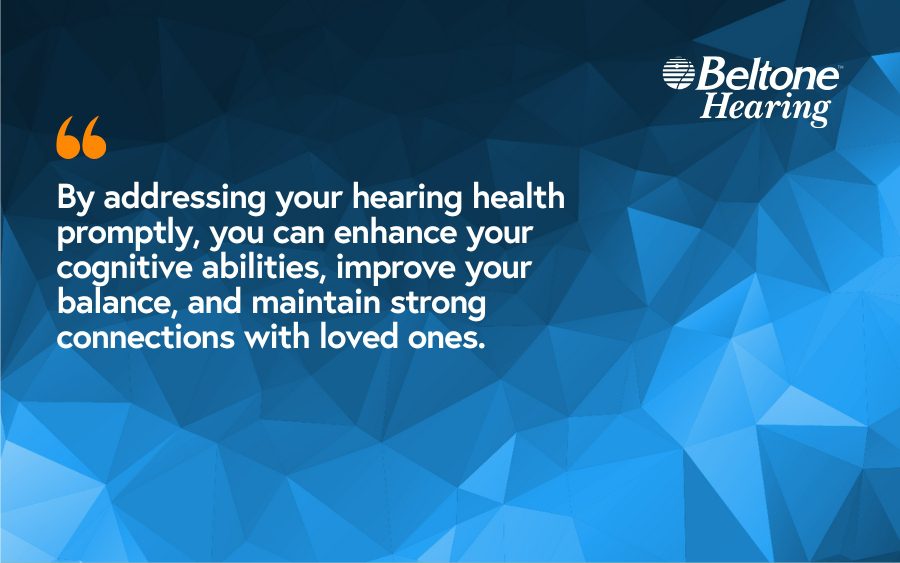 Beltone™
Hearing

“

By addressing your hearing health promptly, you can enhance your cognitive abilities, improve your balance, and maintain strong connections with loved ones.